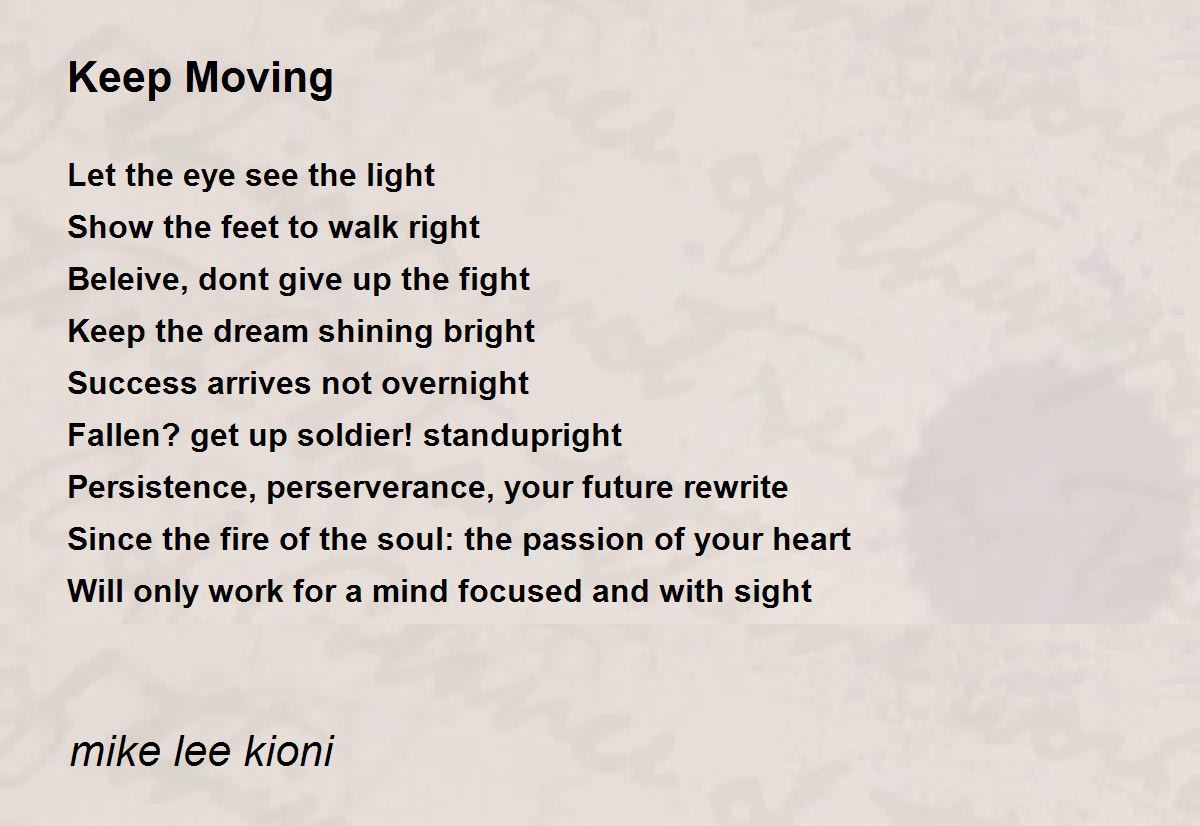 Keep Moving

Let the eye see the light
Show the feet to walk right
Beleive, dont give up the fight
Keep the dream shining bright
Success arrives not overnight
Fallen? get up soldier! standupright
Persistence, perserverance, your future rewrite
Since the fire of the soul: the passion of your heart
Will only work for a mind focused and with sight

mike lee kioni